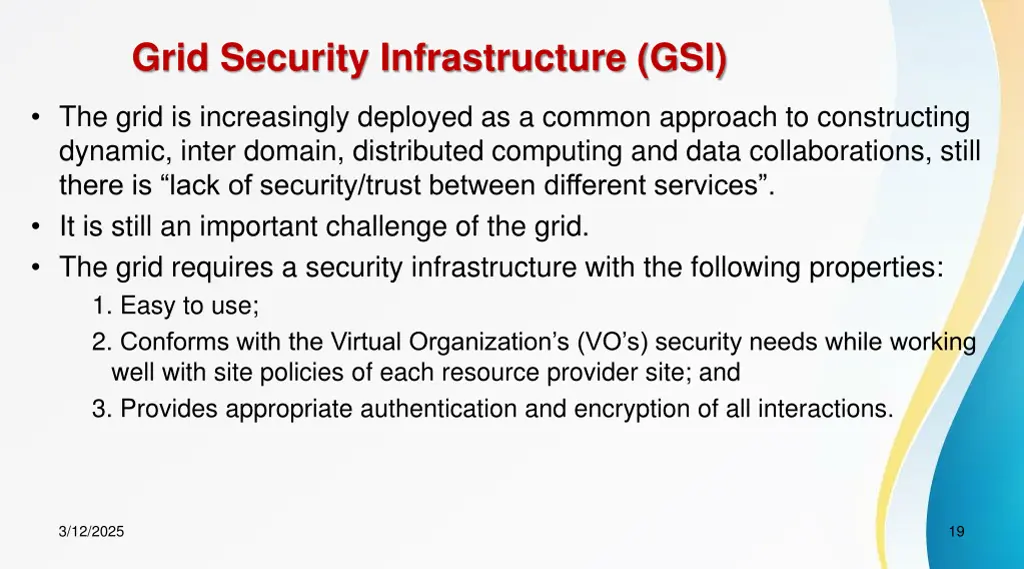 Grid Security Infrastructure (GSI)

• The grid is increasingly deployed as a common approach to constructing dynamic, inter domain, distributed computing and data collaborations, still there is “lack of security/trust between different services”.

• It is still an important challenge of the grid.

• The grid requires a security infrastructure with the following properties:

1. Easy to use;

2. Conforms with the Virtual Organization’s (VO’s) security needs while working well with site policies of each resource provider site; and

3. Provides appropriate authentication and encryption of all interactions.

3/12/2025

19